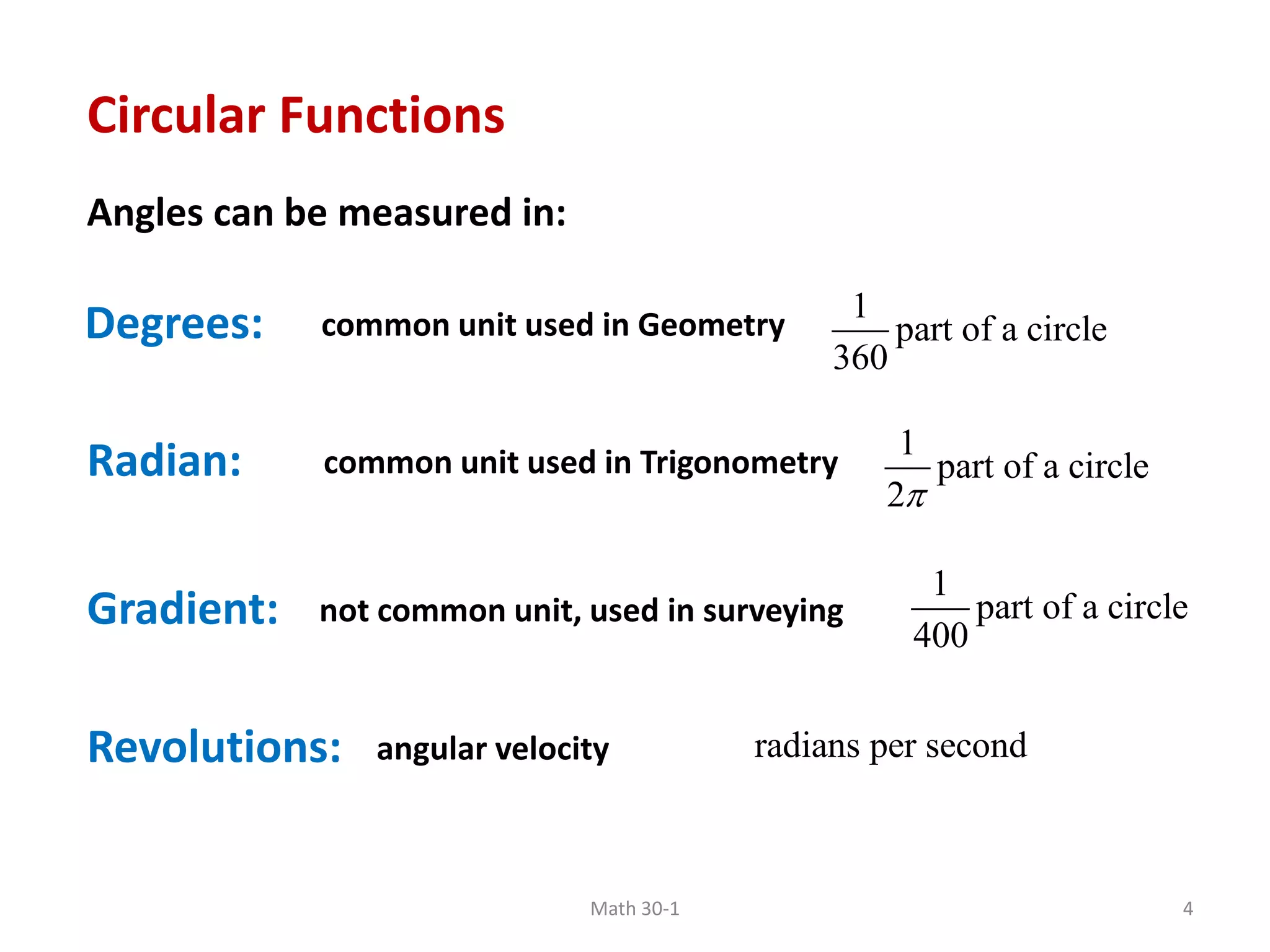 Circular Functions

Angles can be measured in:

Degrees: common unit used in Geometry $\frac{1}{360}$ part of a circle

Radian: common unit used in Trigonometry $\frac{1}{2\pi}$ part of a circle

Gradient: not common unit, used in surveying $\frac{1}{400}$ part of a circle

Revolutions: angular velocity radians per second

Math 30-1

4